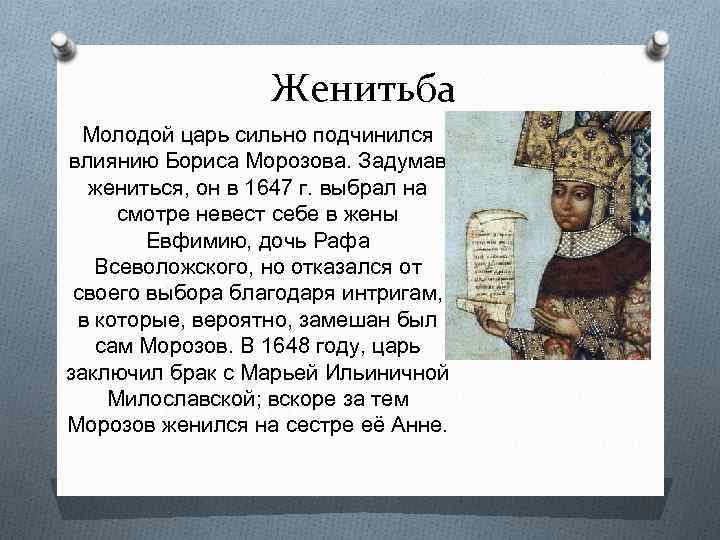 Женитьба

Молодой царь сильно подчинился влиянию Бориса Морозова. Задумав жениться, он в 1647 г. выбрал на смотре невест себе в жены Евфимию, дочь Рафа Всеволожского, но отказался от своего выбора благодаря интригам, в которые, вероятно, замешан был сам Морозов. В 1648 году, царь заключил брак с Марьей Ильиничной Милославской; вскоре за тем Морозов женился на сестре её Анне.